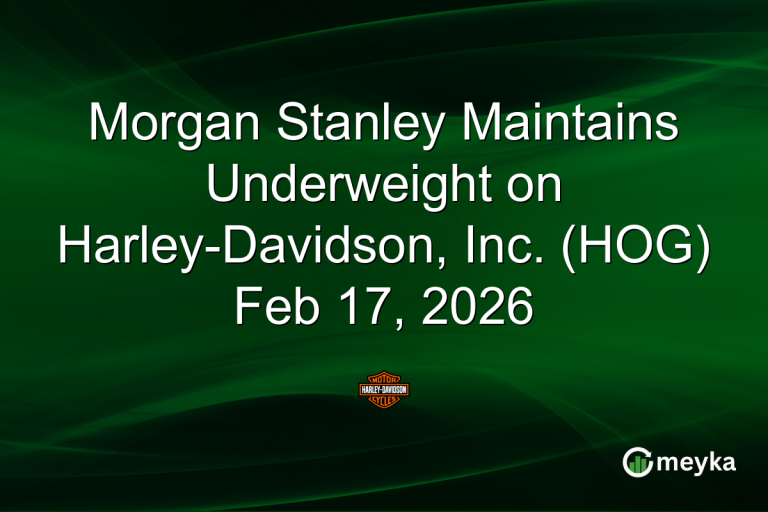 Morgan Stanley Maintains Underweight on Harley-Davidson, Inc. (HOG) Feb 17, 2026

MOTOR HARLEY-DAVIDSON CYCLES

meyka